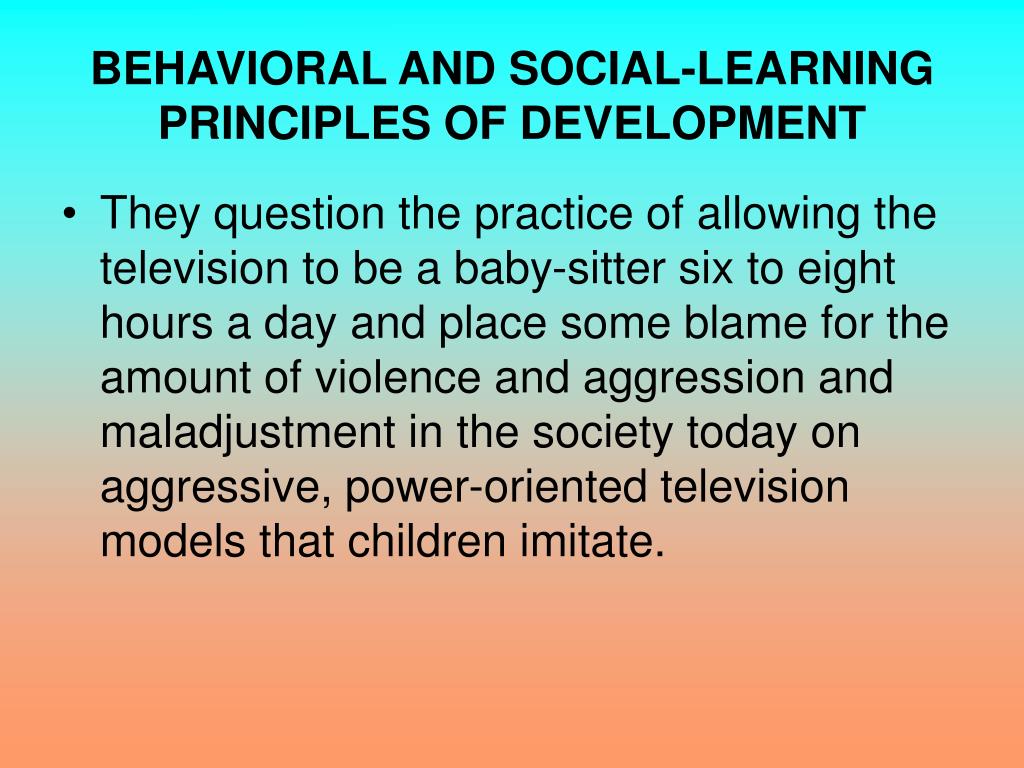 BEHAVIORAL AND SOCIAL-LEARNING PRINCIPLES OF DEVELOPMENT

• They question the practice of allowing the television to be a baby-sitter six to eight hours a day and place some blame for the amount of violence and aggression and maladjustment in the society today on aggressive, power-oriented television models that children imitate.